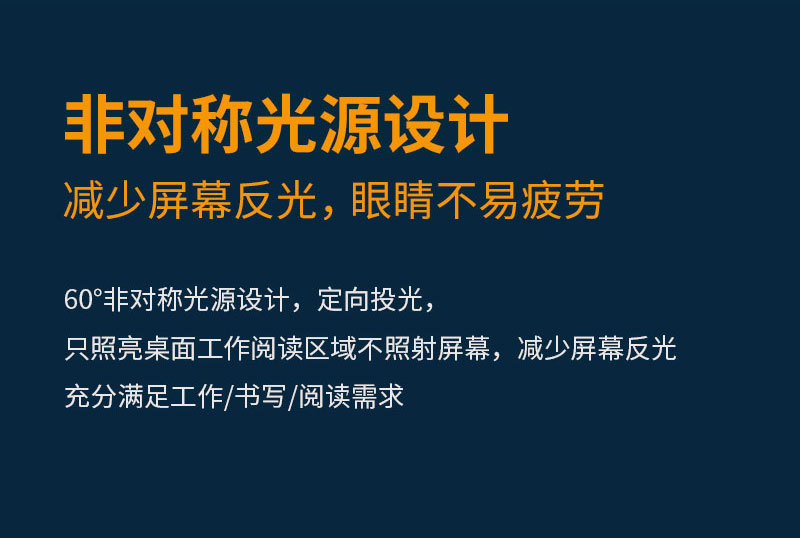 非对称光源设计
减少屏幕反光，眼睛不易疲劳

60°非对称光源设计，定向投光，
只照亮桌面工作阅读区域不照射屏幕，减少屏幕反光
充分满足工作/书写/阅读需求